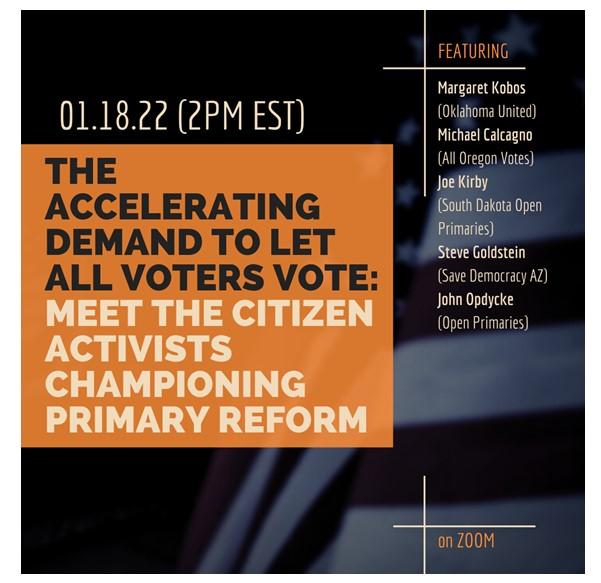 01.18.22 (2PM EST)

THE ACCELERATING DEMAND TO LET ALL VOTERS VOTE: MEET THE CITIZEN ACTIVISTS CHAMPIONING PRIMARY REFORM

FEATURING

Margaret Kobos
(Oklahoma United)
Michael Calcagno
(All Oregon Votes)
Joe Kirby
(South Dakota Open Primaries)
Steve Goldstein
(Save Democracy AZ)
John Opdycke
(Open Primaries)

on ZOOM